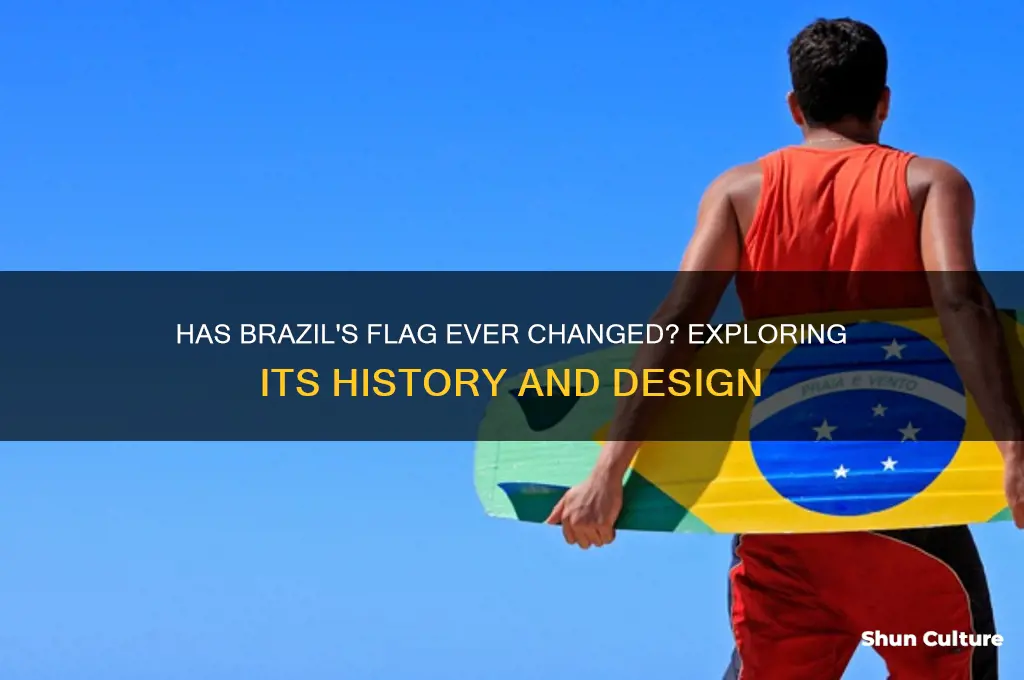 HAS BRAZIL'S FLAG EVER CHANGED? EXPLORING ITS HISTORY AND DESIGN

PRAIA E VENTO

Shun Culture